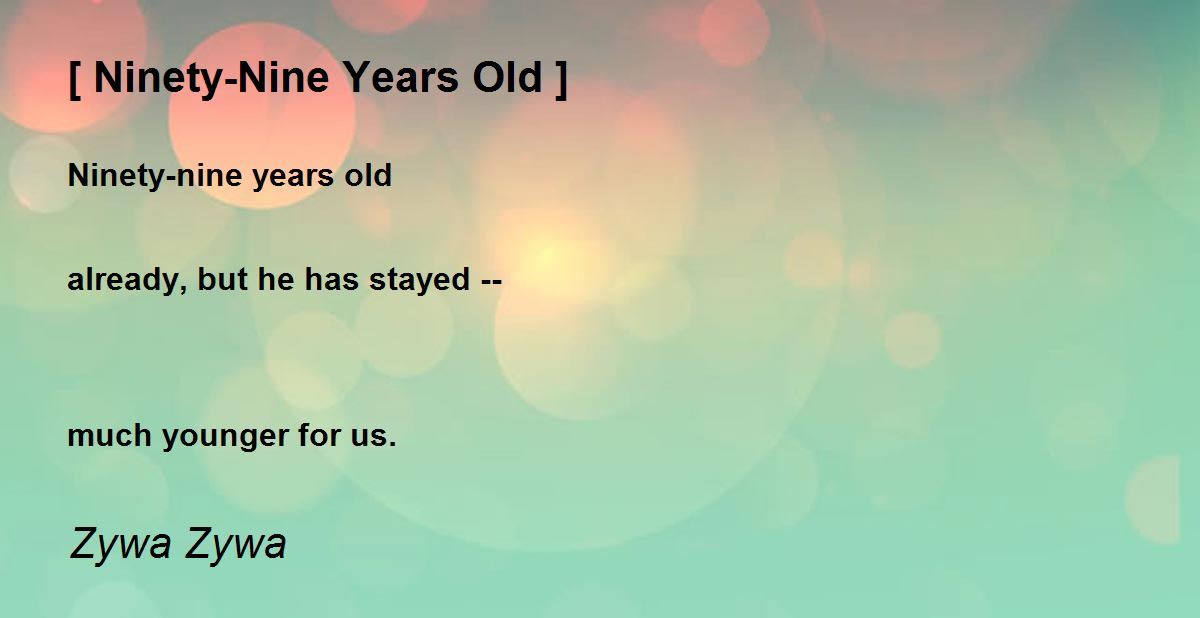 [ Ninety-Nine Years Old ]

Ninety-nine years old

already, but he has stayed --

much younger for us.

Zywa Zywa